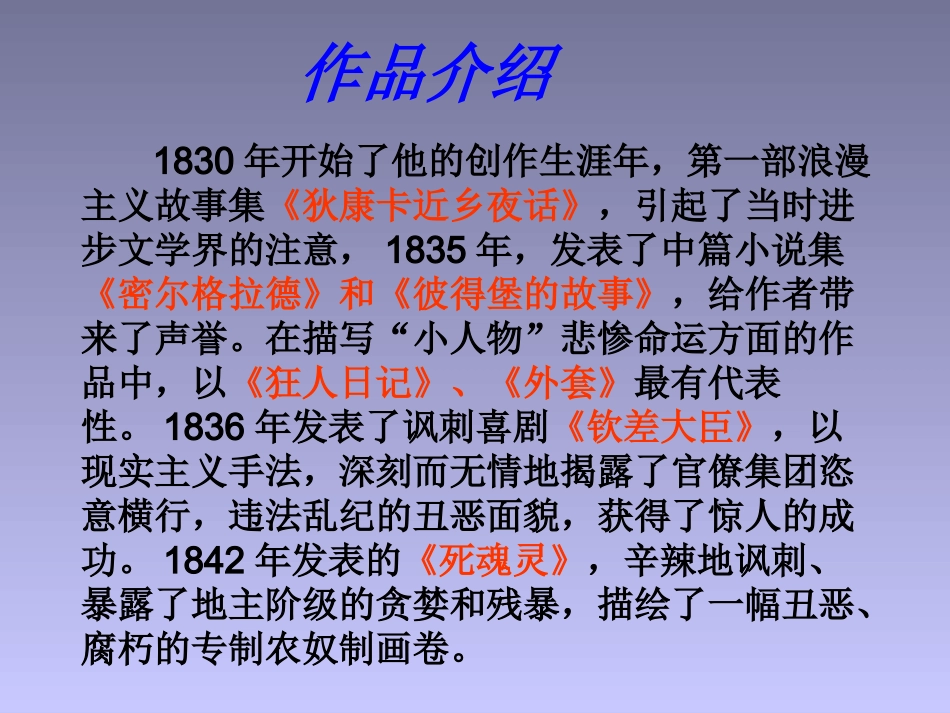 作品介绍

1830 年开始了他的创作生涯年，第一部浪漫主义故事集《狄康卡近乡夜话》，引起了当时进步文学界的注意， 1835 年，发表了中篇小说集《密尔格拉德》和《彼得堡的故事》，给作者带来了声誉。在描写“小人物”悲惨命运方面的作品中，以《狂人日记》、《外套》最有代表性。 1836 年发表了讽刺喜剧《钦差大臣》，以现实主义手法，深刻而无情地揭露了官僚集团恣意横行，违法乱纪的丑恶面貌，获得了惊人的成功。 1842 年发表的《死魂灵》，辛辣地讽刺、暴露了地主阶级的贪婪和残暴，描绘了一幅丑恶、腐朽的专制农奴制画卷。